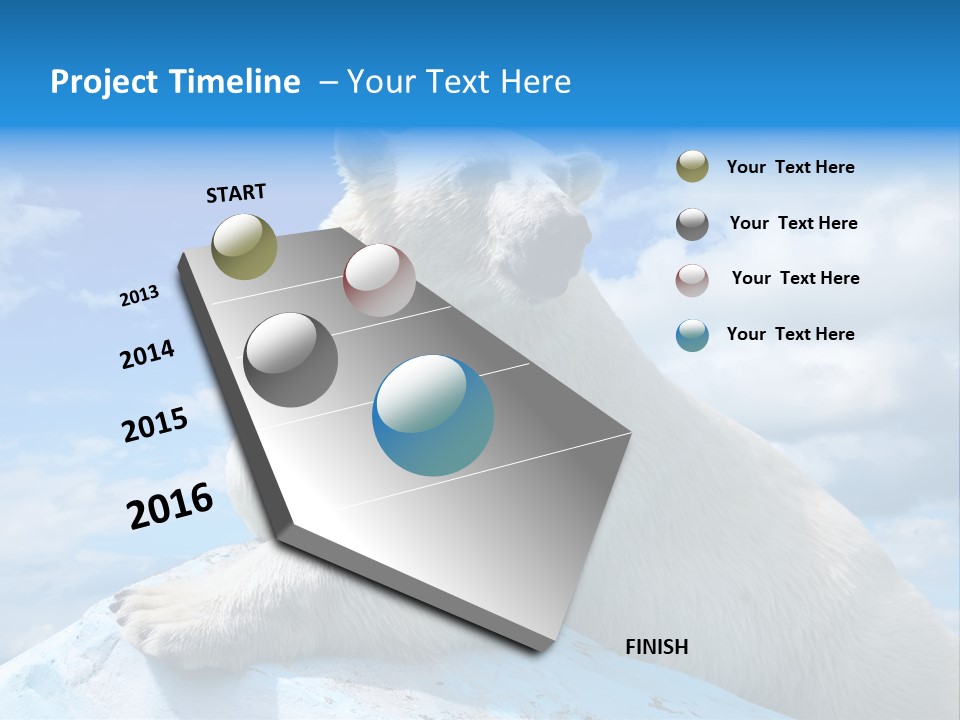 Project Timeline – Your Text Here

START

2013

2014

2015

2016

FINISH

Your Text Here

Your Text Here

Your Text Here

Your Text Here